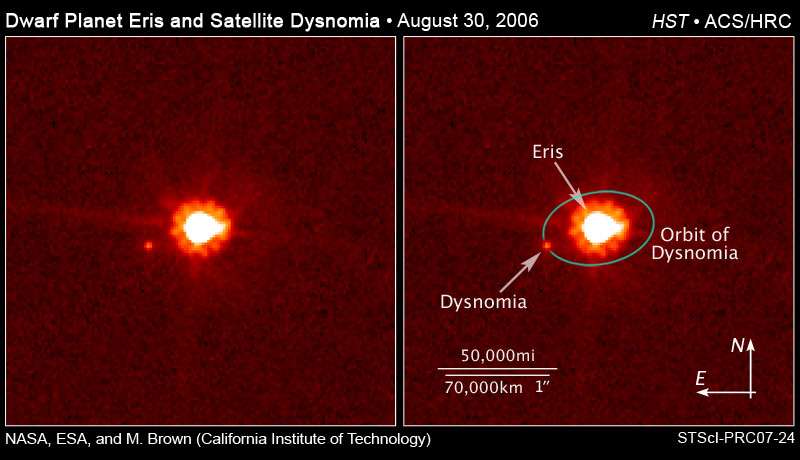 Dwarf Planet Eris and Satellite Dysnomia • August 30, 2006

HST • ACS/HRC

Eris

Orbit of Dysnomia

Dysnomia

50,000mi

70,000km 1″

N

E

NASA, ESA, and M. Brown (California Institute of Technology)

STScI-PRC07-24